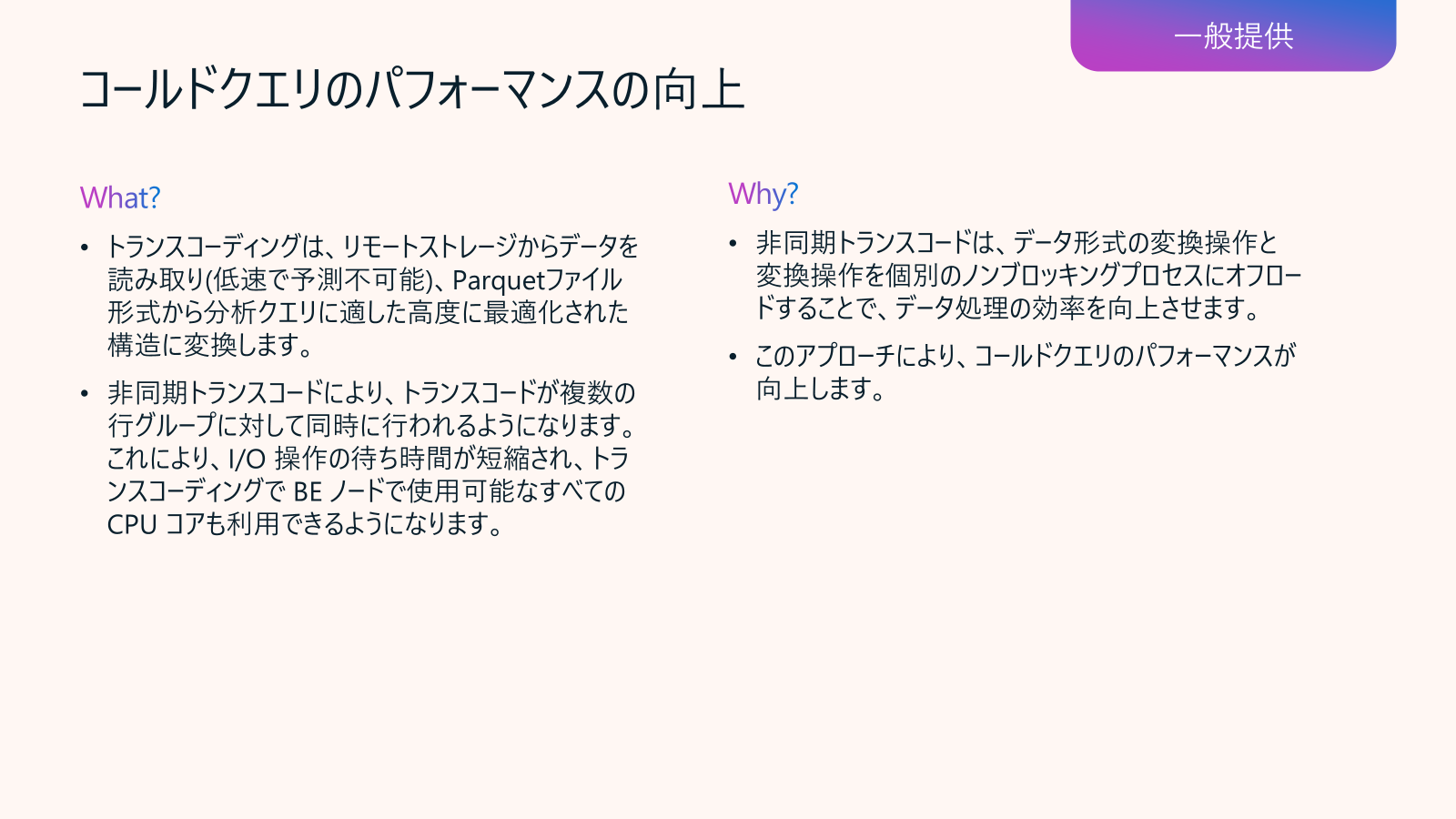 一般提供

コールドクエリのパフォーマンスの向上

What?

• トランスコーディングは、リモートストレージからデータを読み取り(低速で予測不可能)、Parquetファイル形式から分析クエリに適した高度に最適化された構造に変換します。

• 非同期トランスコードにより、トランスコードが複数の行グループに対して同時に行われるようになります。これにより、I/O 操作の待ち時間が短縮され、トランスコーディングで BE ノードで使用可能なすべての CPU コアも利用できるようになります。

Why?

• 非同期トランスコードは、データ形式の変換操作と変換操作を個別のノンブロッキングプロセスにオフロードすることで、データ処理の効率を向上させます。

• このアプローチにより、コールドクエリのパフォーマンスが向上します。